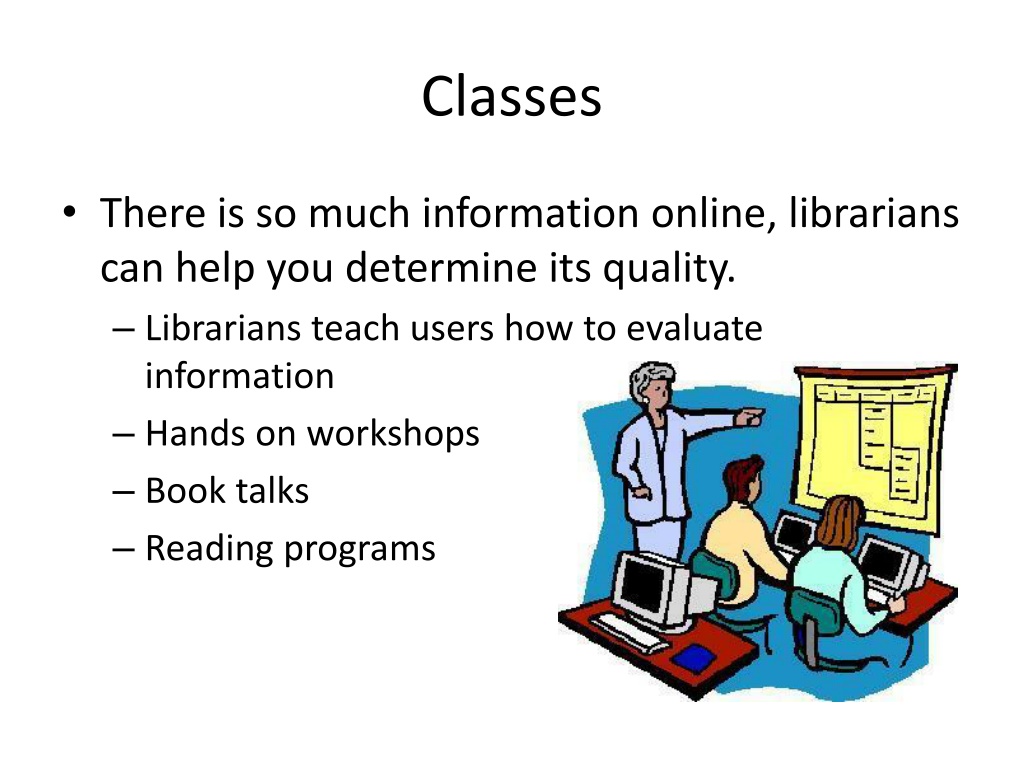 Classes

• There is so much information online, librarians can help you determine its quality.
– Librarians teach users how to evaluate information
– Hands on workshops
– Book talks
– Reading programs